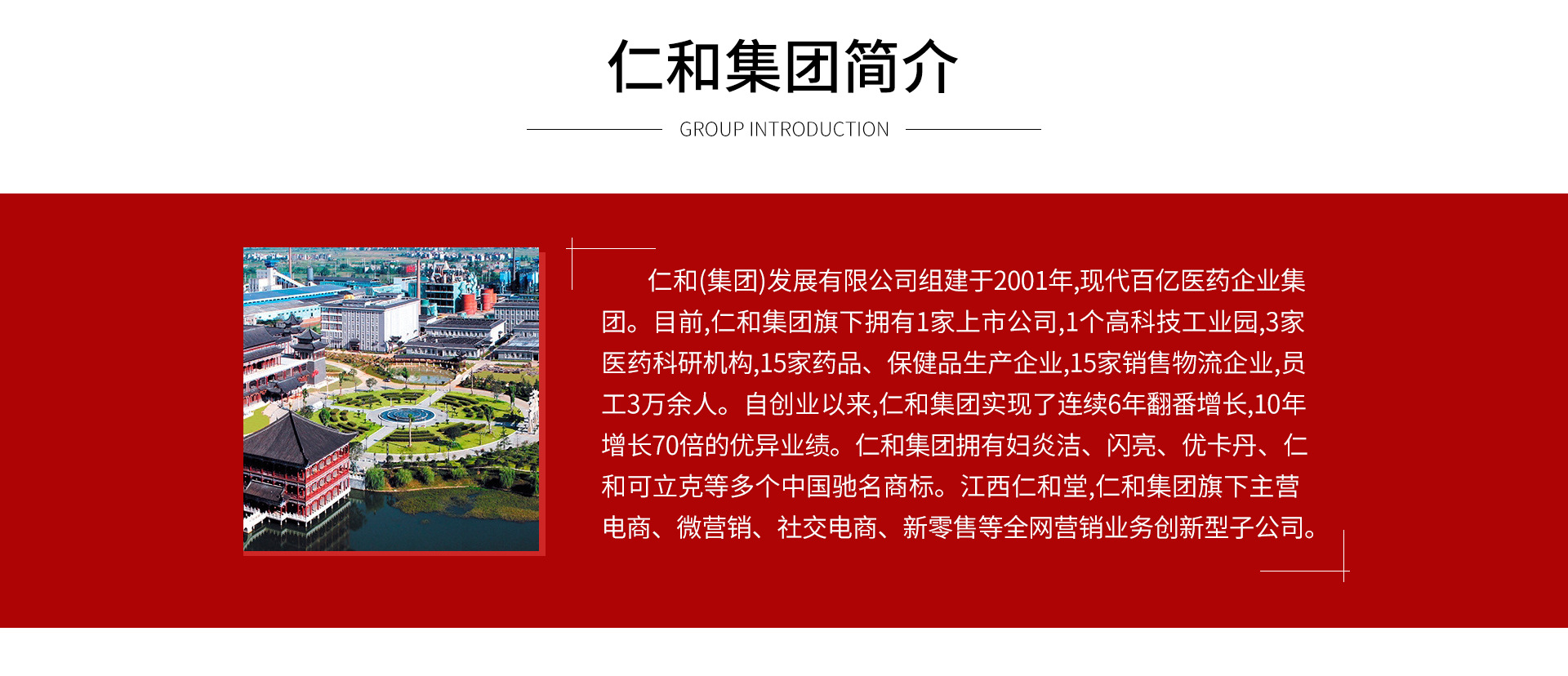 仁和集团简介

GROUP INTRODUCTION

仁和(集团)发展有限公司组建于2001年,现代百亿医药企业集团。目前,仁和集团旗下拥有1家上市公司,1个高科技工业园,3家医药科研机构,15家药品、保健品生产企业,15家销售物流企业,员工3万余人。自创业以来,仁和集团实现了连续6年翻番增长,10年增长70倍的优异业绩。仁和集团拥有妇炎洁、闪亮、优卡丹、仁和可立克等多个中国驰名商标。江西仁和堂,仁和集团旗下主营电商、微营销、社交电商、新零售等全网营销业务创新型子公司。